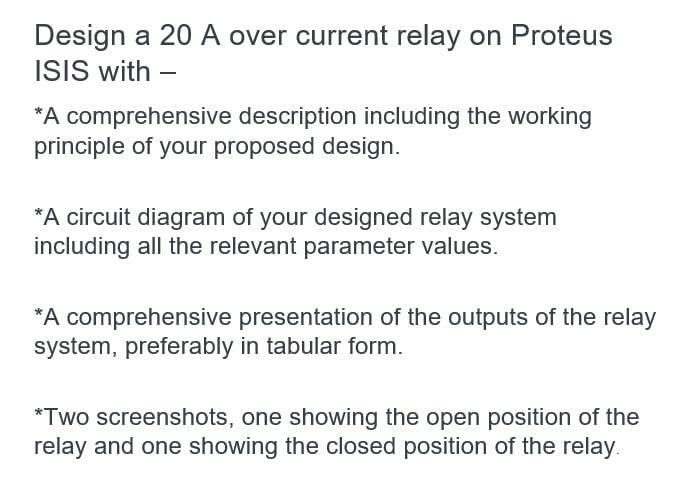 Design a 20 A over current relay on Proteus ISIS with –

*A comprehensive description including the working principle of your proposed design.

*A circuit diagram of your designed relay system including all the relevant parameter values.

*A comprehensive presentation of the outputs of the relay system, preferably in tabular form.

*Two screenshots, one showing the open position of the relay and one showing the closed position of the relay.